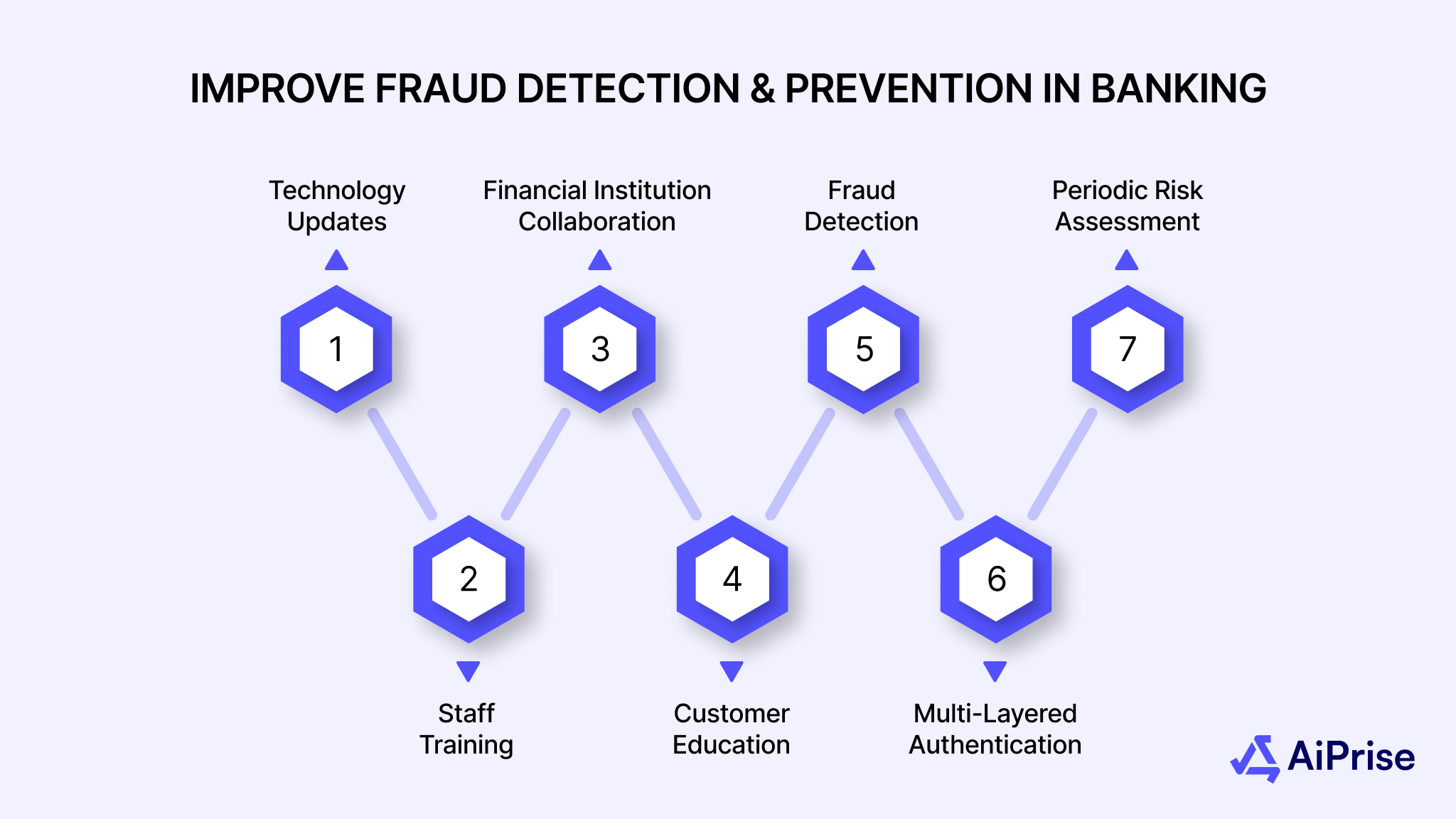 IMPROVE FRAUD DETECTION & PREVENTION IN BANKING

Technology Updates

1

Financial Institution Collaboration

3

Fraud Detection

5

Periodic Risk Assessment

7

2

Staff Training

4

Customer Education

6

Multi-Layered Authentication

AiPrise